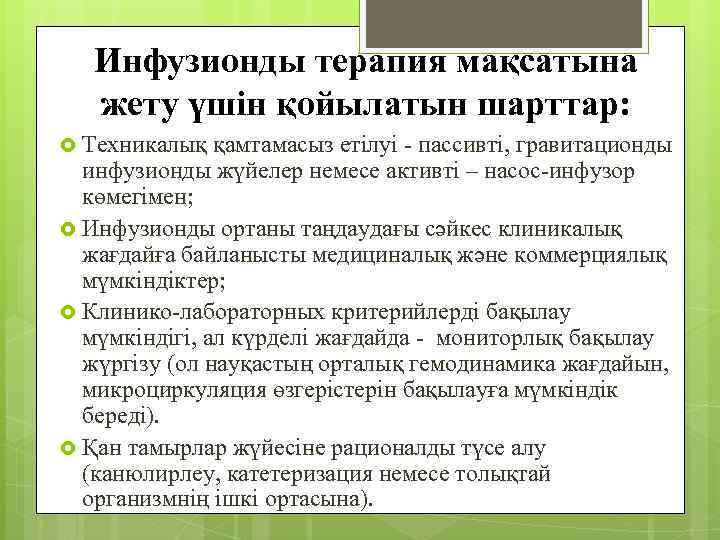 Инфузионды терапия мақсатына жету үшін қойылатын шарттар:

Техникалық қамтамасыз етілуі - пассивті, гравитационды инфузионды жүйелер немесе активті – насос-инфузор көмегімен;

Инфузионды ортаны таңдаудағы сәйкес клиникалық жағдайға байланысты медициналық және коммерциялық мүмкіндіктер;

Клинико-лабораторных критерийлерді бақылау мүмкіндігі, ал күрделі жағдайда - мониторлық бақылау жүргізу (ол науқастың орталық гемодинамика жағдайын, микроциркуляция өзгерістерін бақылауға мүмкіндік береді).

Қан тамырлар жүйесіне рационалды түсе алу (канюлирлеу, катетеризация немесе толықтай организмнің ішкі ортасына).